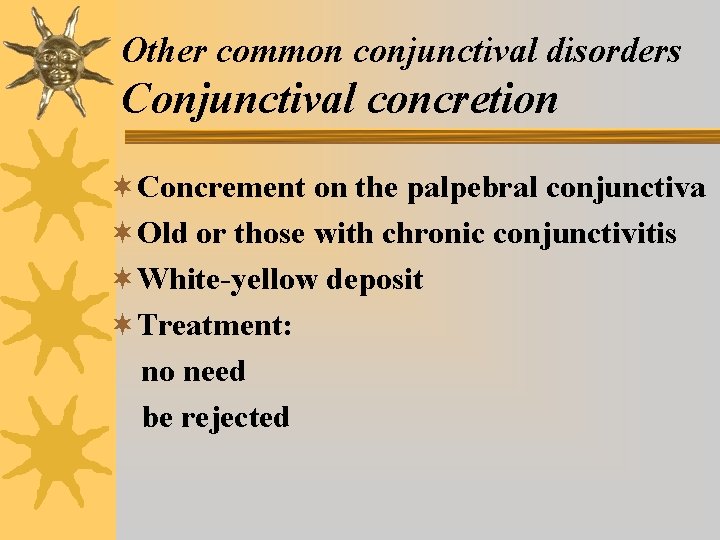 Other common conjunctival disorders
Conjunctival concretion

Concrement on the palpebral conjunctiva
Old or those with chronic conjunctivitis
White-yellow deposit
Treatment:
no need
be rejected